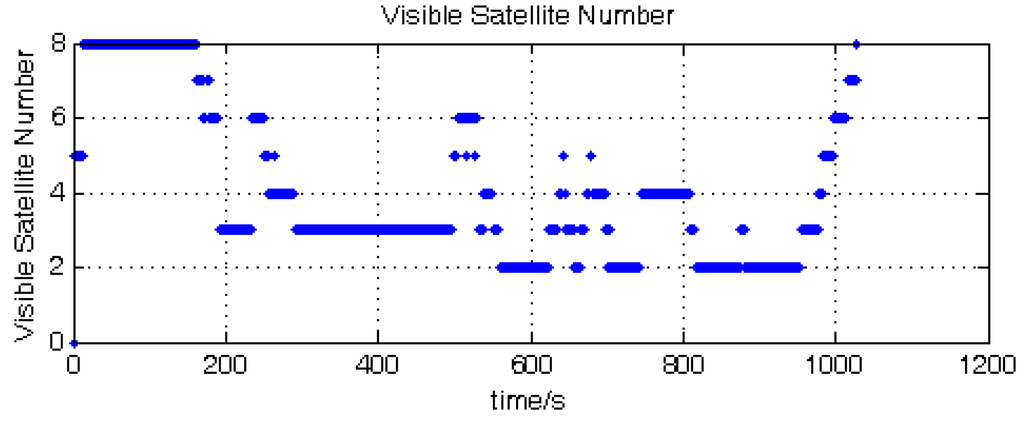 Visible Satellite Number

Visible Satellite Number

8
6
4
2
0

0 200 400 600 800 1000 1200

time/s